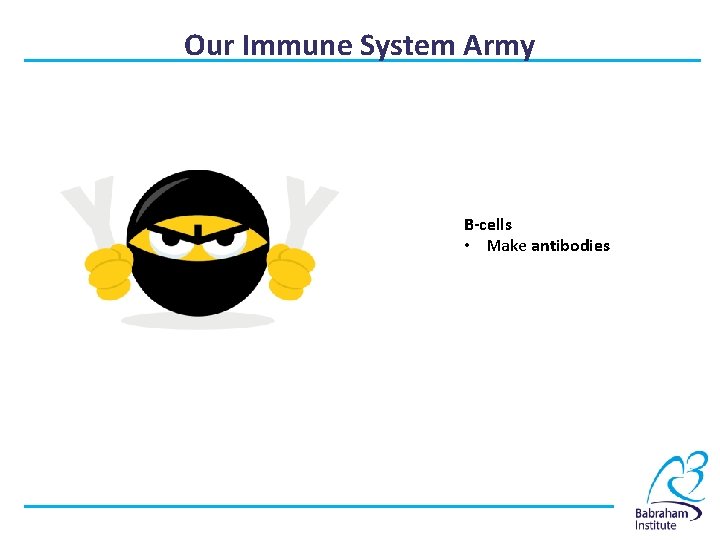 Our Immune System Army

B-cells
• Make antibodies

Babraham Institute